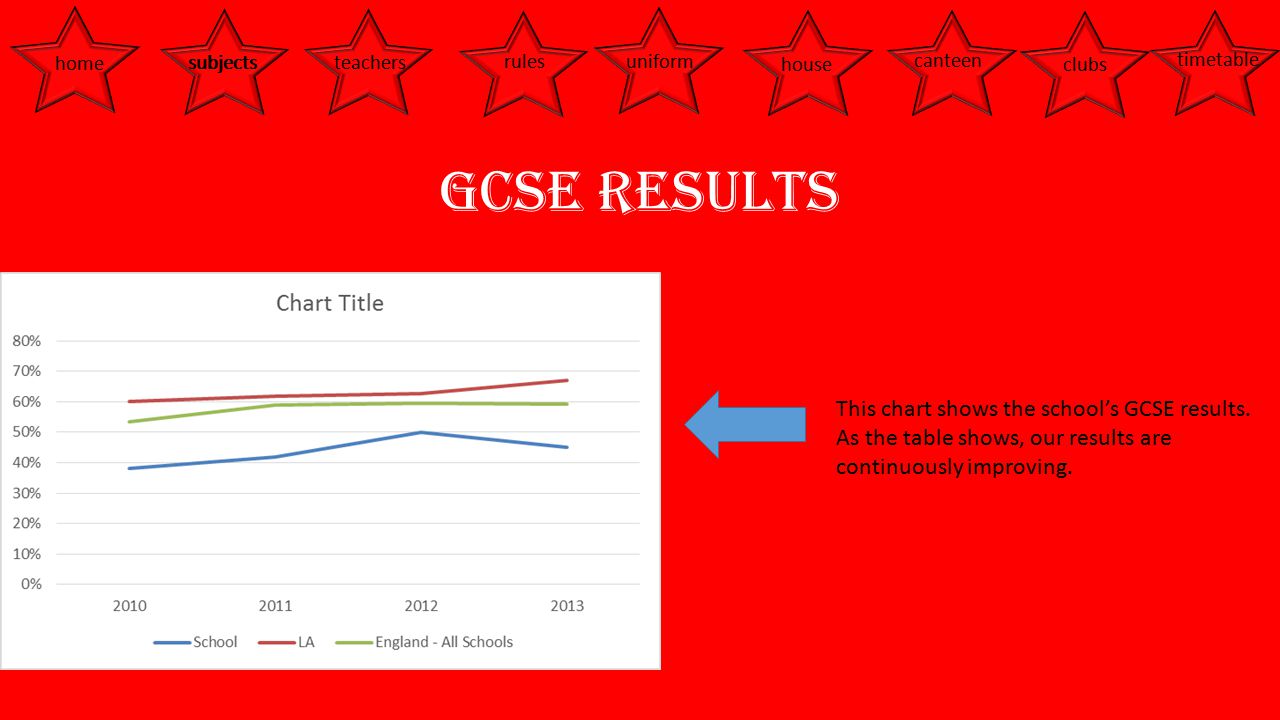 home subjects teachers rules uniform house canteen clubs timetable

GCSE RESULTS

Chart Title

80%
70%
60%
50%
40%
30%
20%
10%
0%

2010 2011 2012 2013

School LA England - All Schools

This chart shows the school's GCSE results. As the table shows, our results are continuously improving.